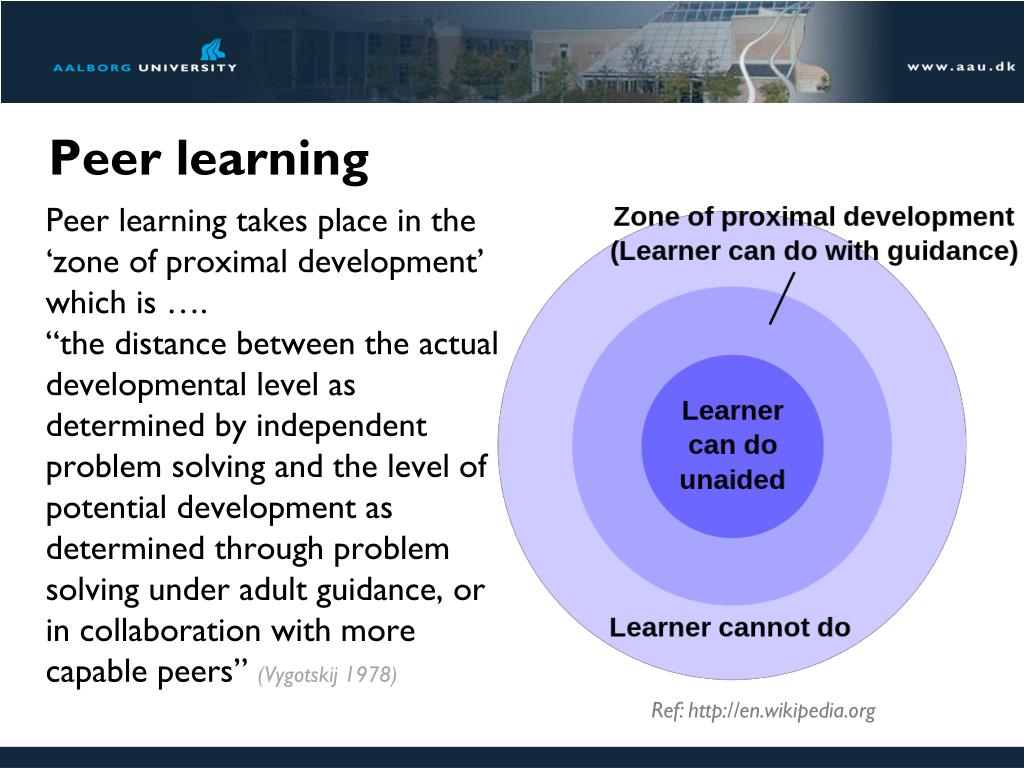 AALBORG UNIVERSITY

www.aau.dk

Peer learning

Peer learning takes place in the ‘zone of proximal development’ which is ….
“the distance between the actual developmental level as determined by independent problem solving and the level of potential development as determined through problem solving under adult guidance, or in collaboration with more capable peers” (Vygotskij 1978)

Zone of proximal development (Learner can do with guidance)

Learner can do unaided

Learner cannot do

Ref: http://en.wikipedia.org